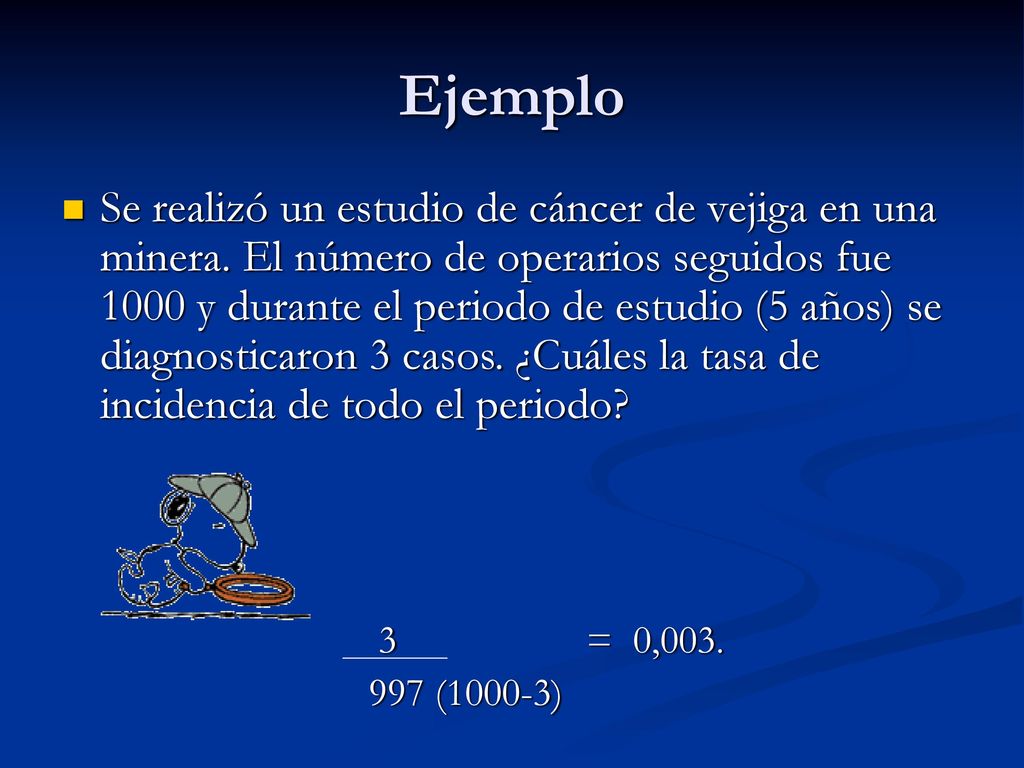 Ejemplo

Se realizó un estudio de cáncer de vejiga en una minera. El número de operarios seguidos fue 1000 y durante el periodo de estudio (5 años) se diagnosticaron 3 casos. ¿Cuáles la tasa de incidencia de todo el periodo?

$\frac{3}{997\ (1000-3)} = 0,003.$